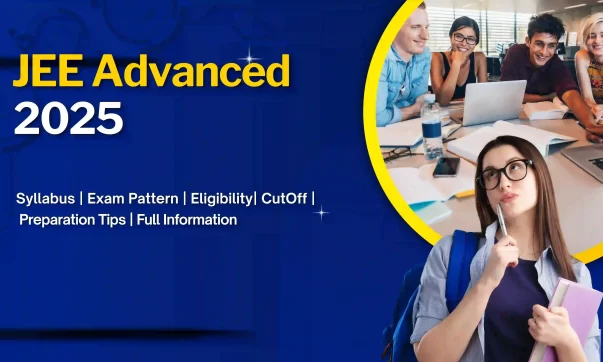 JEE Advanced
2025

Syllabus | Exam Pattern | Eligibility| CutOff |
Preparation Tips | Full Information